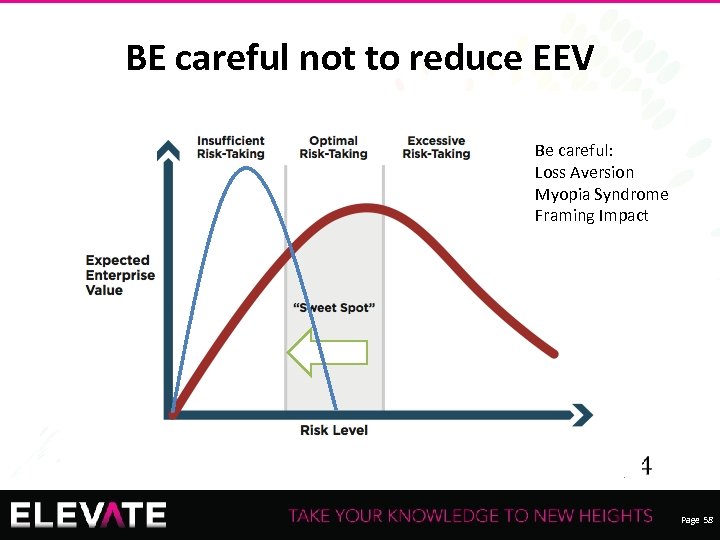 BE careful not to reduce EEV

Insufficient Risk-Taking

Optimal Risk-Taking

Excessive Risk-Taking

Be careful:
Loss Aversion
Myopia Syndrome
Framing Impact

Expected Enterprise Value

"Sweet Spot"

Risk Level

4

ELEVATE

TAKE YOUR KNOWLEDGE TO NEW HEIGHTS

Page 58